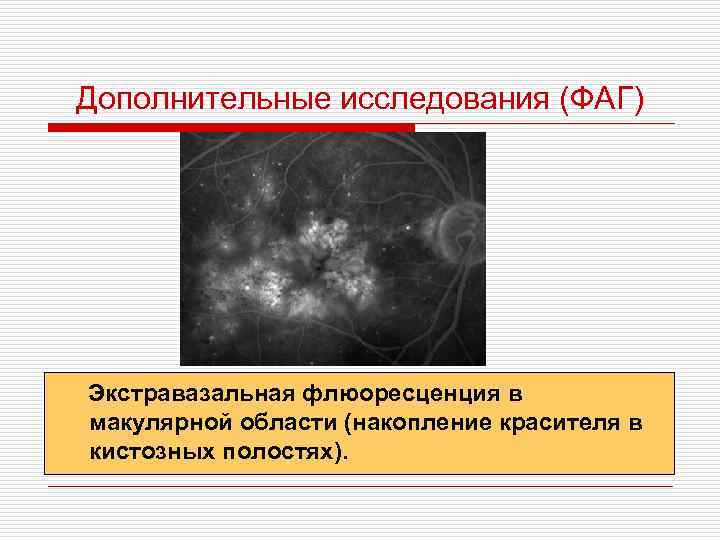 Дополнительные исследования (ФАГ)

Экстравазальная флюоресценция в макулярной области (накопление красителя в кистозных полостях).